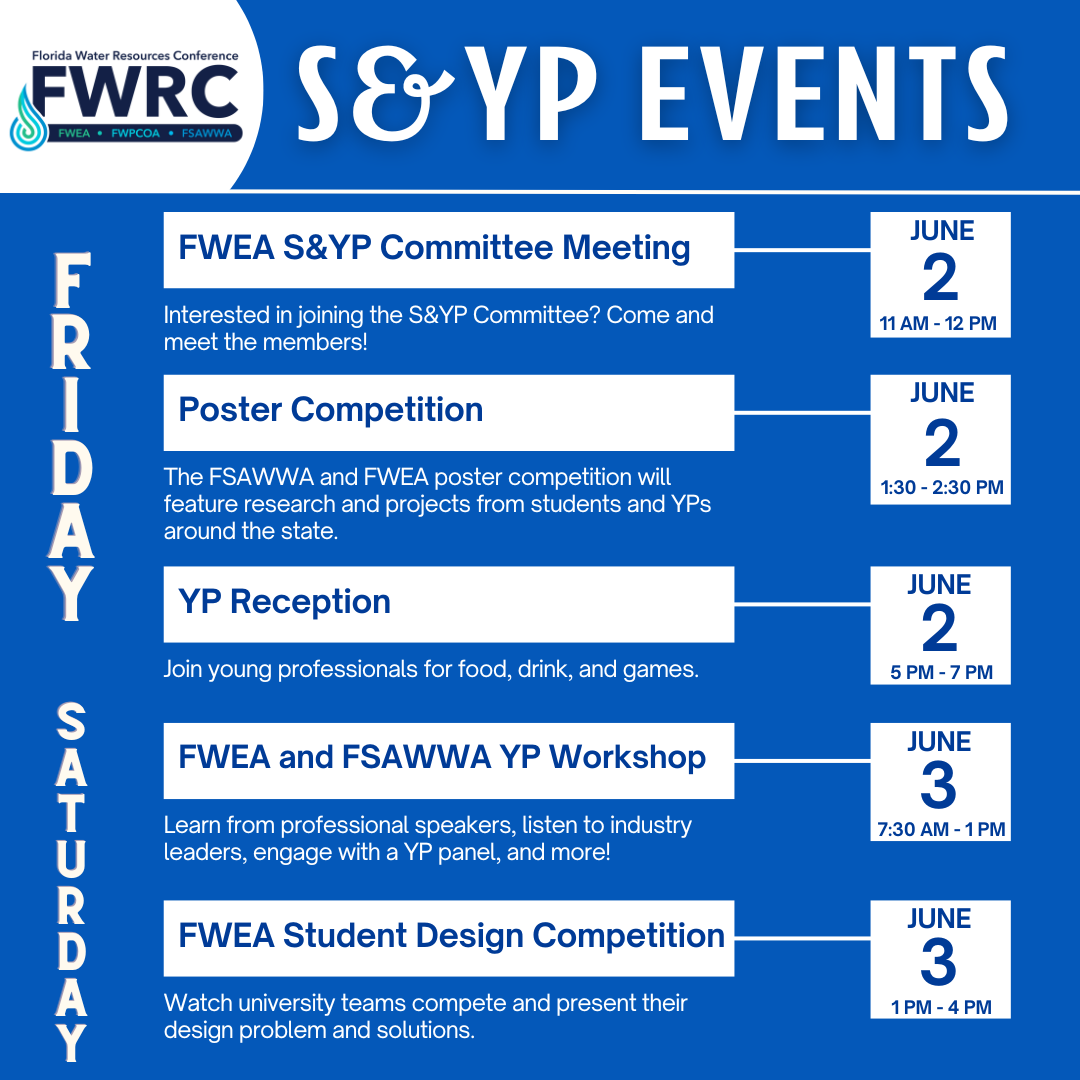 Florida Water Resources Conference
FWRC
FWEA • FWPCOA • FSAWWA

S&YP EVENTS

FRIDAY

FWEA S&YP Committee Meeting

Interested in joining the S&YP Committee? Come and meet the members!

JUNE
2
11 AM - 12 PM

Poster Competition

The FSAWWA and FWEA poster competition will feature research and projects from students and YPs around the state.

JUNE
2
1:30 - 2:30 PM

YP Reception

Join young professionals for food, drink, and games.

JUNE
2
5 PM - 7 PM

SATURDAY

FWEA and FSAWWA YP Workshop

Learn from professional speakers, listen to industry leaders, engage with a YP panel, and more!

JUNE
3
7:30 AM - 1 PM

FWEA Student Design Competition

Watch university teams compete and present their design problem and solutions.

JUNE
3
1 PM - 4 PM